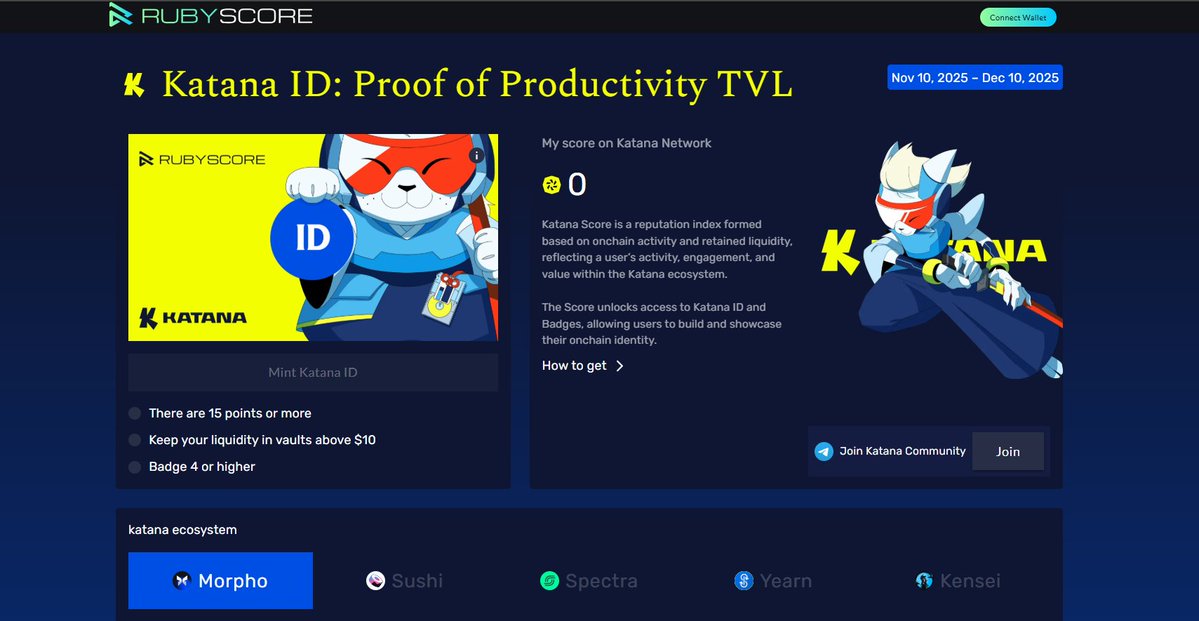 RUBYSCORE

Connect Wallet

Katana ID: Proof of Productivity TVL

Nov 10, 2025 – Dec 10, 2025

RUBYSCORE

ID

KATANA

Mint Katana ID

There are 15 points or more

Keep your liquidity in vaults above $10

Badge 4 or higher

My score on Katana Network

0

Katana Score is a reputation index formed based on onchain activity and retained liquidity, reflecting a user's activity, engagement, and value within the Katana ecosystem.

The Score unlocks access to Katana ID and Badges, allowing users to build and showcase their onchain identity.

How to get

KATANA

Join Katana Community

Join

katana ecosystem

Morpho

Sushi

Spectra

Yearn

Kensei